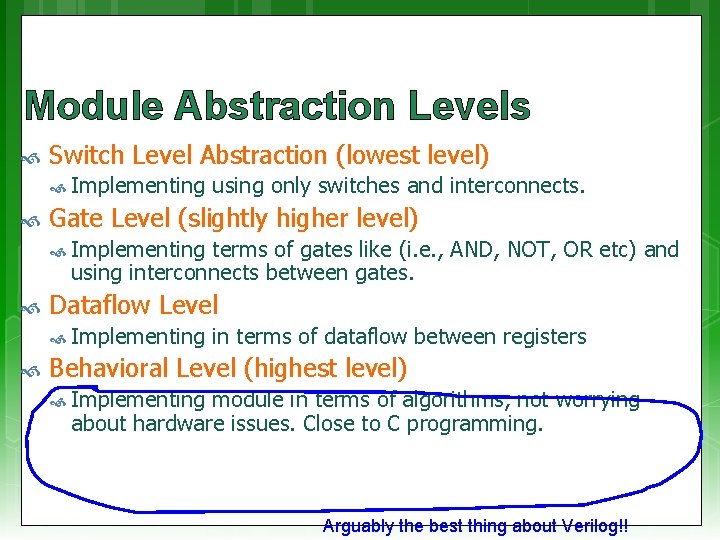 Module Abstraction Levels

Switch Level Abstraction (lowest level)

Implementing using only switches and interconnects.

Gate Level (slightly higher level)

Implementing terms of gates like (i.e., AND, NOT, OR etc) and using interconnects between gates.

Dataflow Level

Implementing in terms of dataflow between registers

Behavioral Level (highest level)

Implementing module in terms of algorithms, not worrying about hardware issues. Close to C programming.

Arguably the best thing about Verilog!!